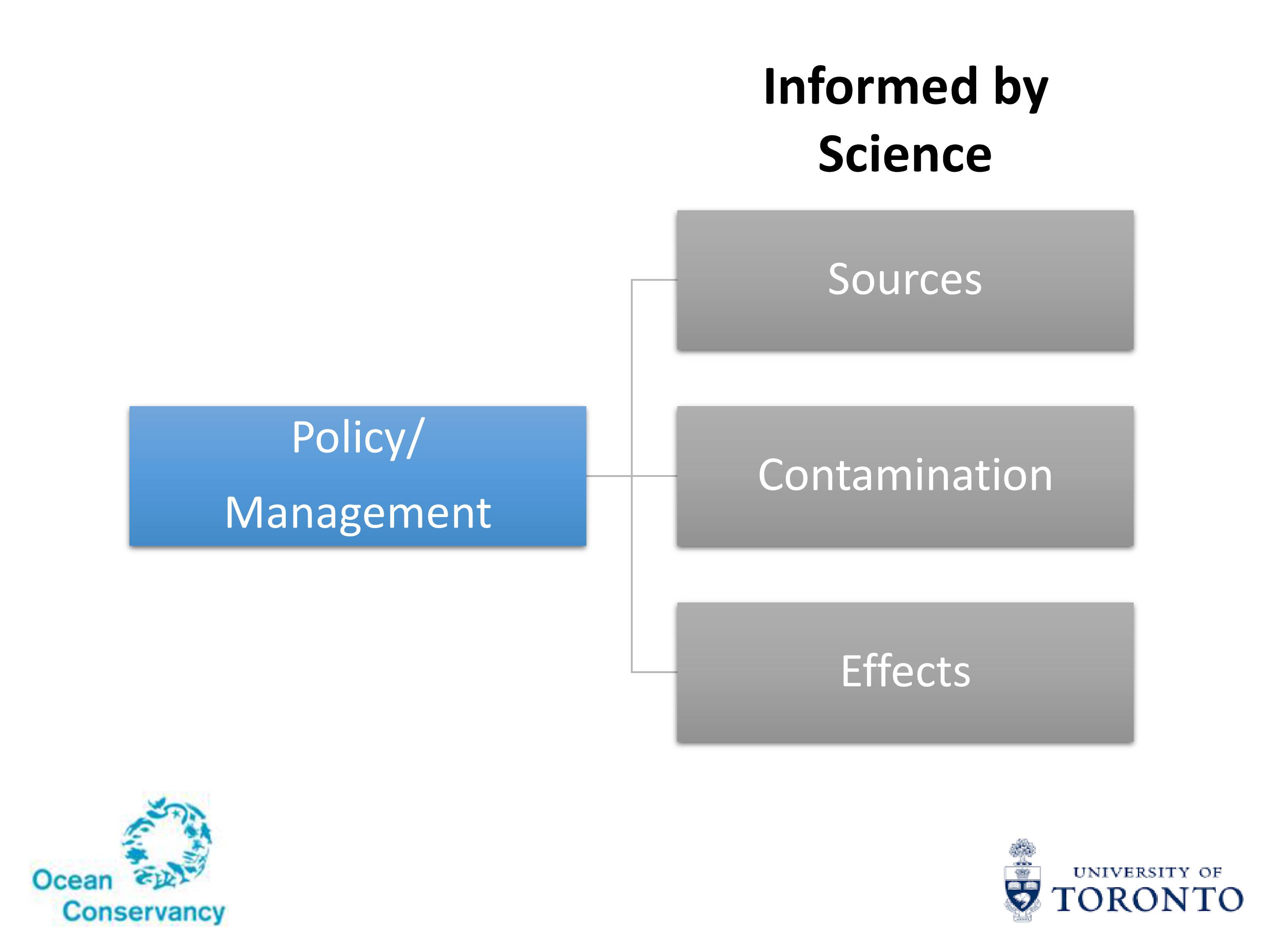 Informed by Science

Policy/ Management

Sources

Contamination

Effects

Ocean Conservancy

UNIVERSITY OF TORONTO